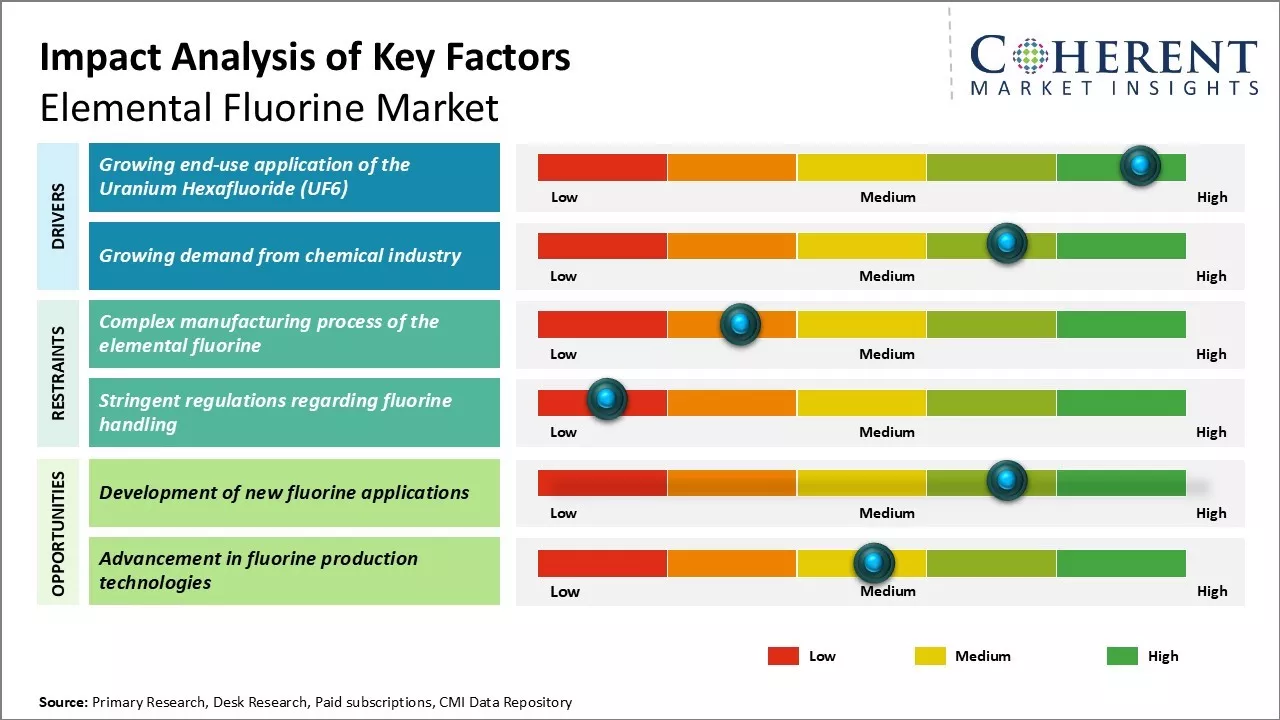 Impact Analysis of Key Factors
Elemental Fluorine Market

COHERENT
MARKET INSIGHTS

DRIVERS

Growing end-use application of the Uranium Hexafluoride (UF6)

Low Medium High

Growing demand from chemical industry

Low Medium High

RESTRAINTS

Complex manufacturing process of the elemental fluorine

Low Medium High

Stringent regulations regarding fluorine handling

Low Medium High

OPPORTUNITIES

Development of new fluorine applications

Low Medium High

Advancement in fluorine production technologies

Low Medium High

Low Medium High

Source: Primary Research, Desk Research, Paid subscriptions, CMI Data Repository